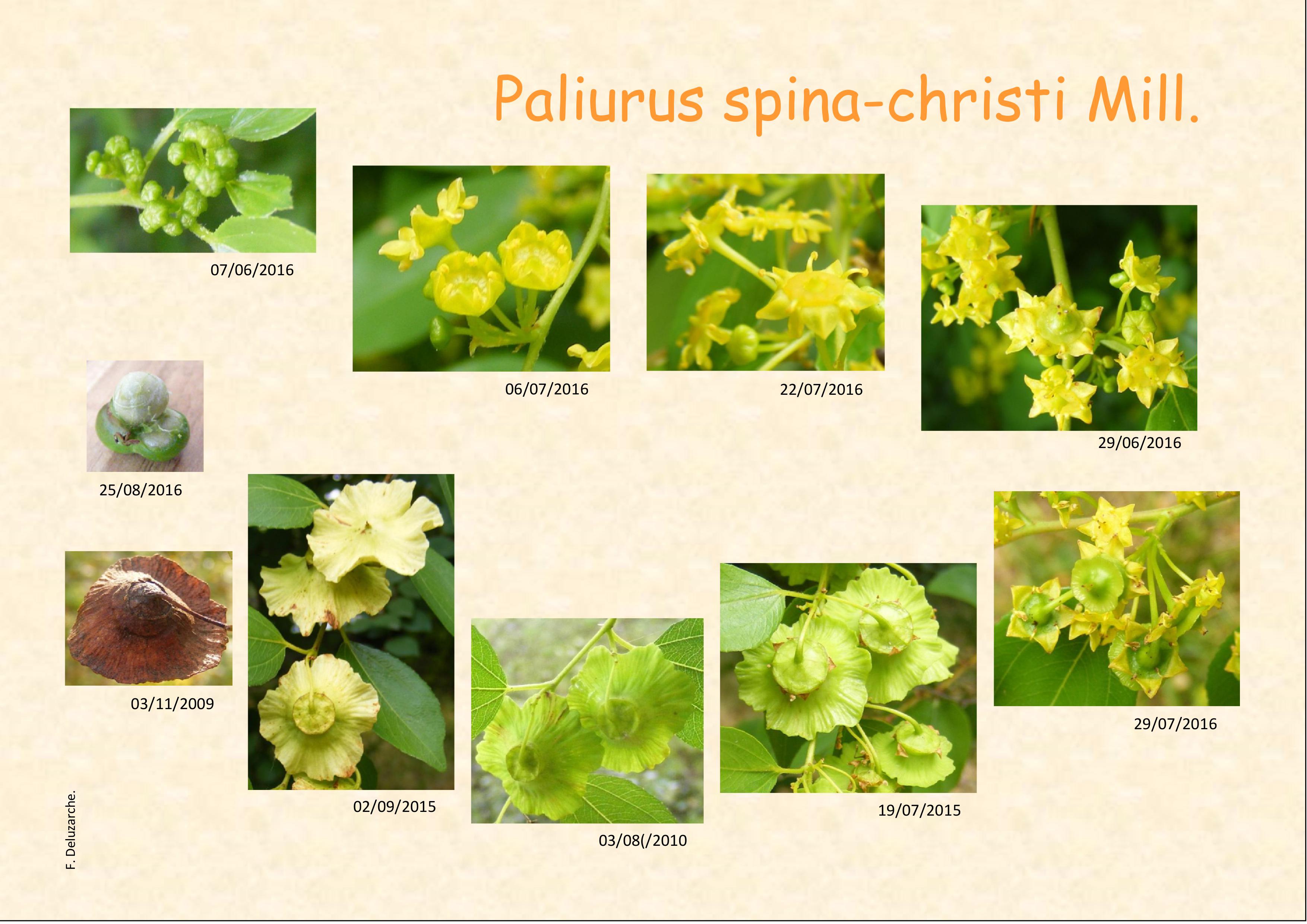 Paliurus spina-christi Mill.

07/06/2016

06/07/2016

22/07/2016

29/06/2016

25/08/2016

03/11/2009

02/09/2015

03/08(/2010

19/07/2015

29/07/2016

F. Deluzarche.